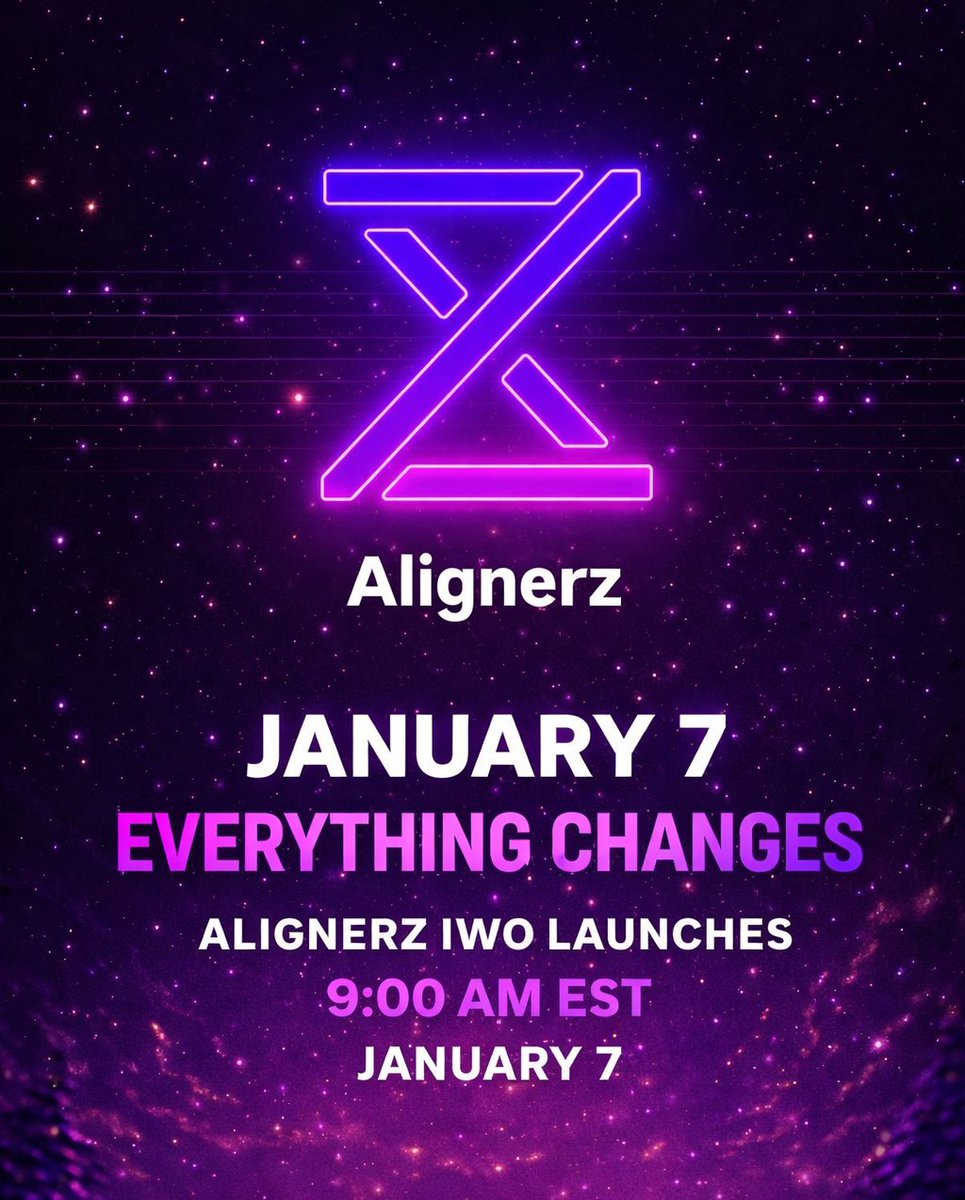 Alignerz

JANUARY 7
EVERYTHING CHANGES

ALIGNERZ IWO LAUNCHES
9:00 AM EST
JANUARY 7